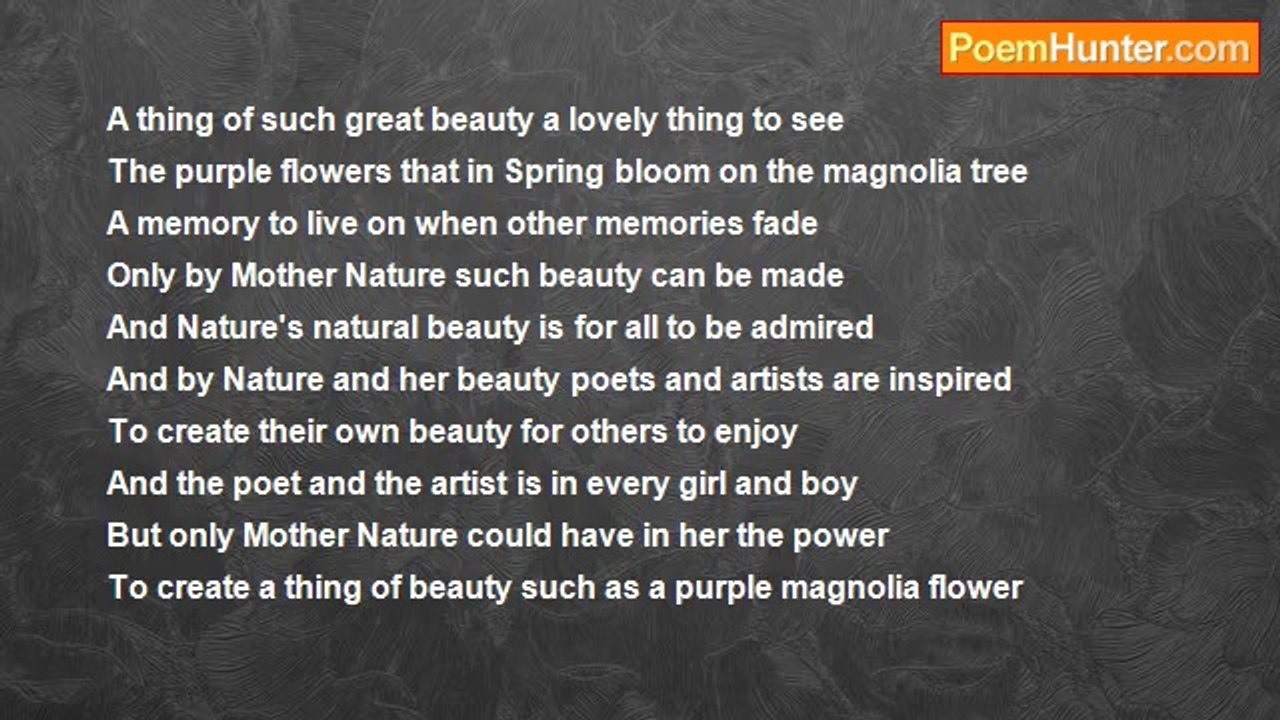 PoemHunter.com

A thing of such great beauty a lovely thing to see
The purple flowers that in Spring bloom on the magnolia tree
A memory to live on when other memories fade
Only by Mother Nature such beauty can be made
And Nature's natural beauty is for all to be admired
And by Nature and her beauty poets and artists are inspired
To create their own beauty for others to enjoy
And the poet and the artist is in every girl and boy
But only Mother Nature could have in her the power
To create a thing of beauty such as a purple magnolia flower